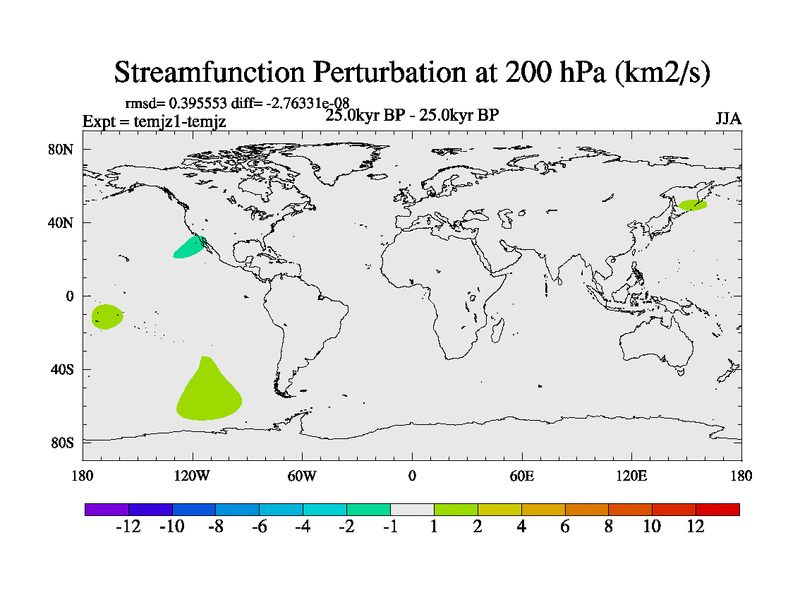 Streamfunction Perturbation at 200 hPa (km2/s)

rmsd= 0.395553 diff= -2.76331e-08
Expt = temjz1-temjz
25.0kyr BP - 25.0kyr BP
JJA

80N
40N
0
40S
80S

180
120W
60W
0
60E
120E
180

-12
-10
-8
-6
-4
-2
-1
1
2
4
6
8
10
12